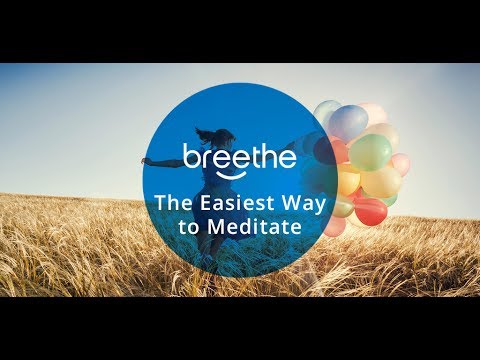 breethe

The Easiest Way to Meditate